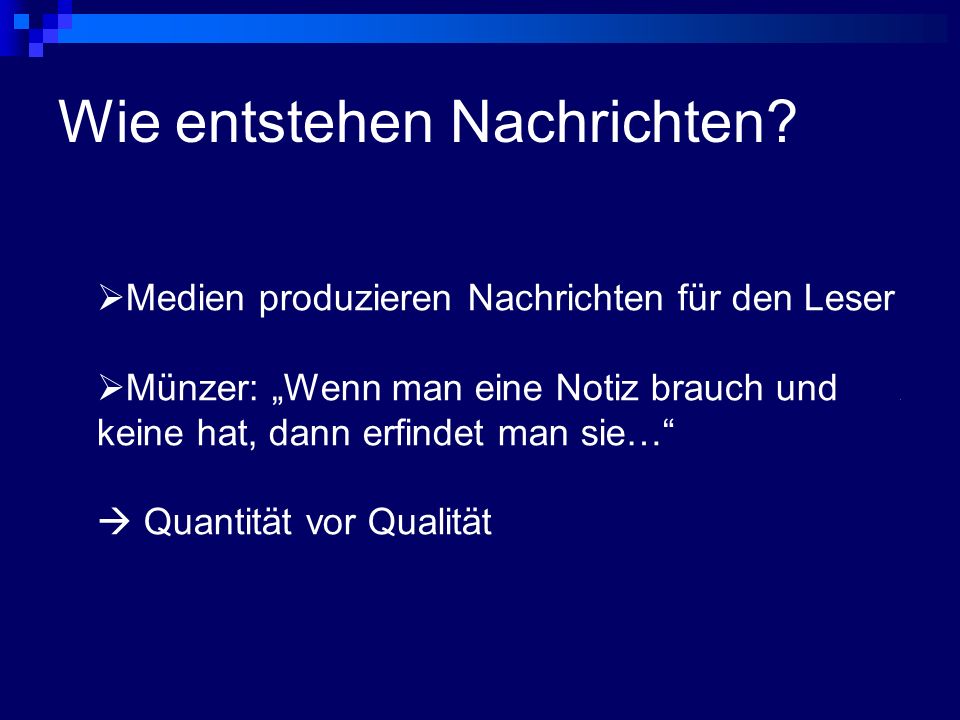 Wie entstehen Nachrichten?

➢Medien produzieren Nachrichten für den Leser

➢Münzer: „Wenn man eine Notiz brauch und keine hat, dann erfindet man sie…“

→ Quantität vor Qualität